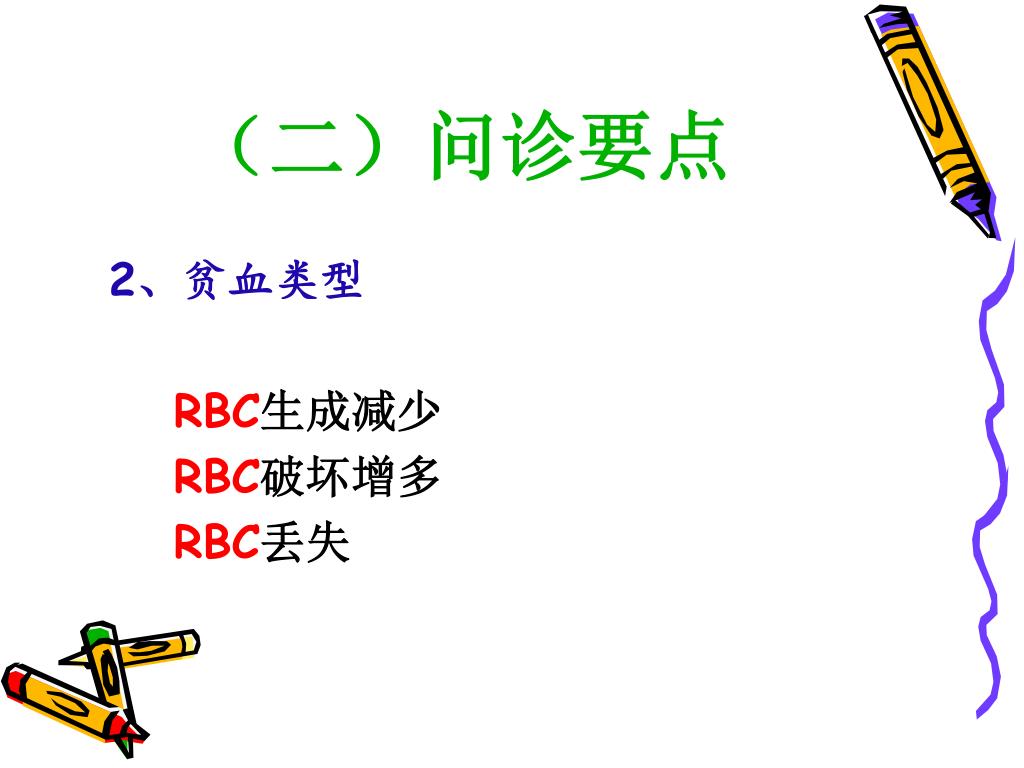 （二）问诊要点

2、贫血类型

RBC生成减少
RBC破坏增多
RBC丢失